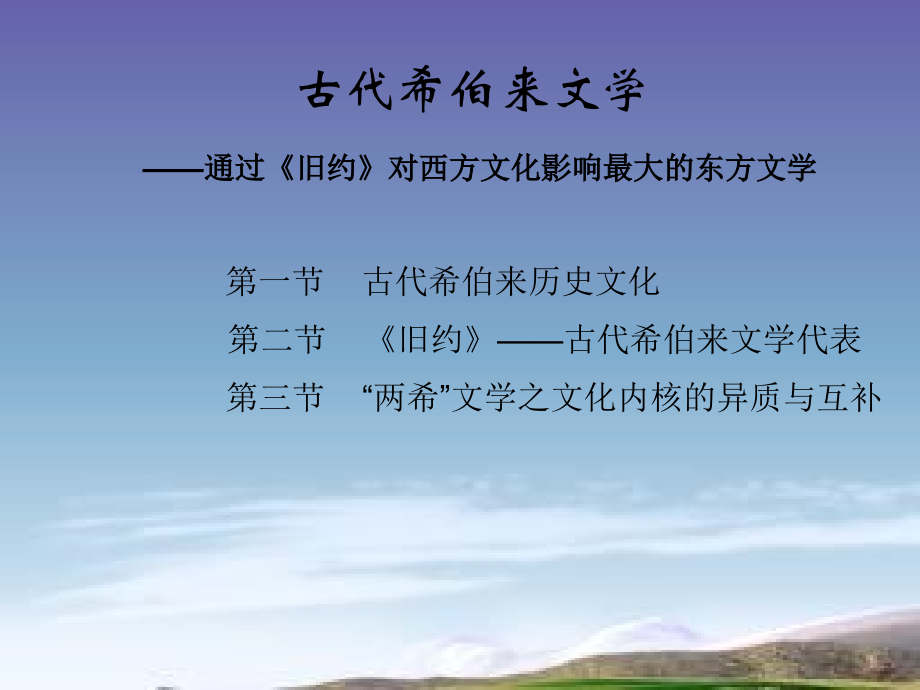 古代希伯来文学

——通过《旧约》对西方文化影响最大的东方文学

第一节　古代希伯来历史文化
第二节　《旧约》——古代希伯来文学代表
第三节　“两希”文学之文化内核的异质与互补